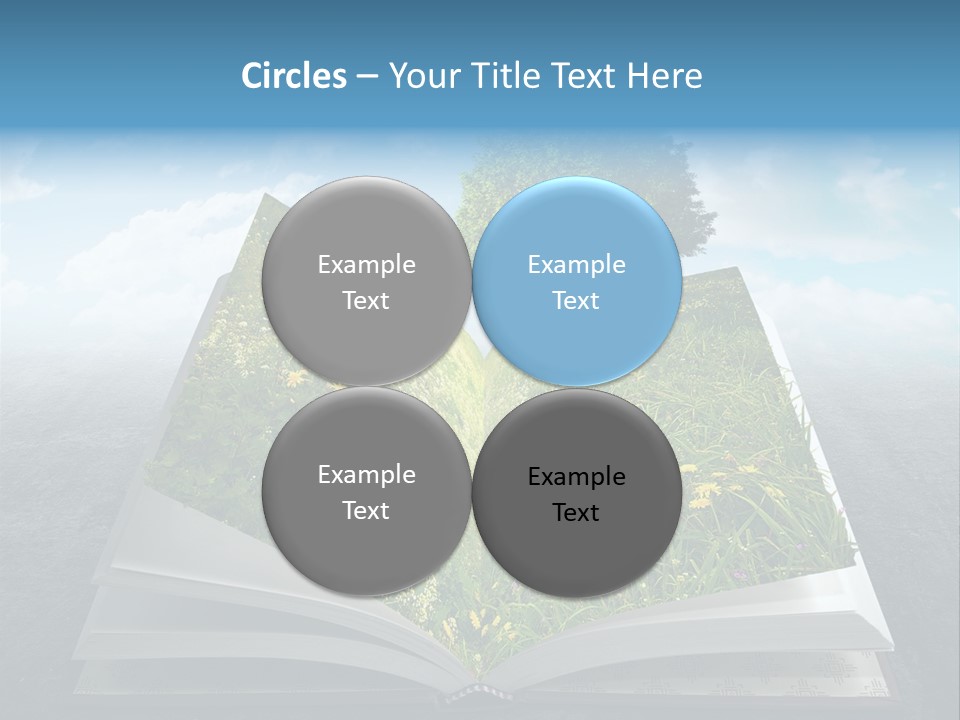 Circles – Your Title Text Here

Example Text

Example Text

Example Text

Example Text